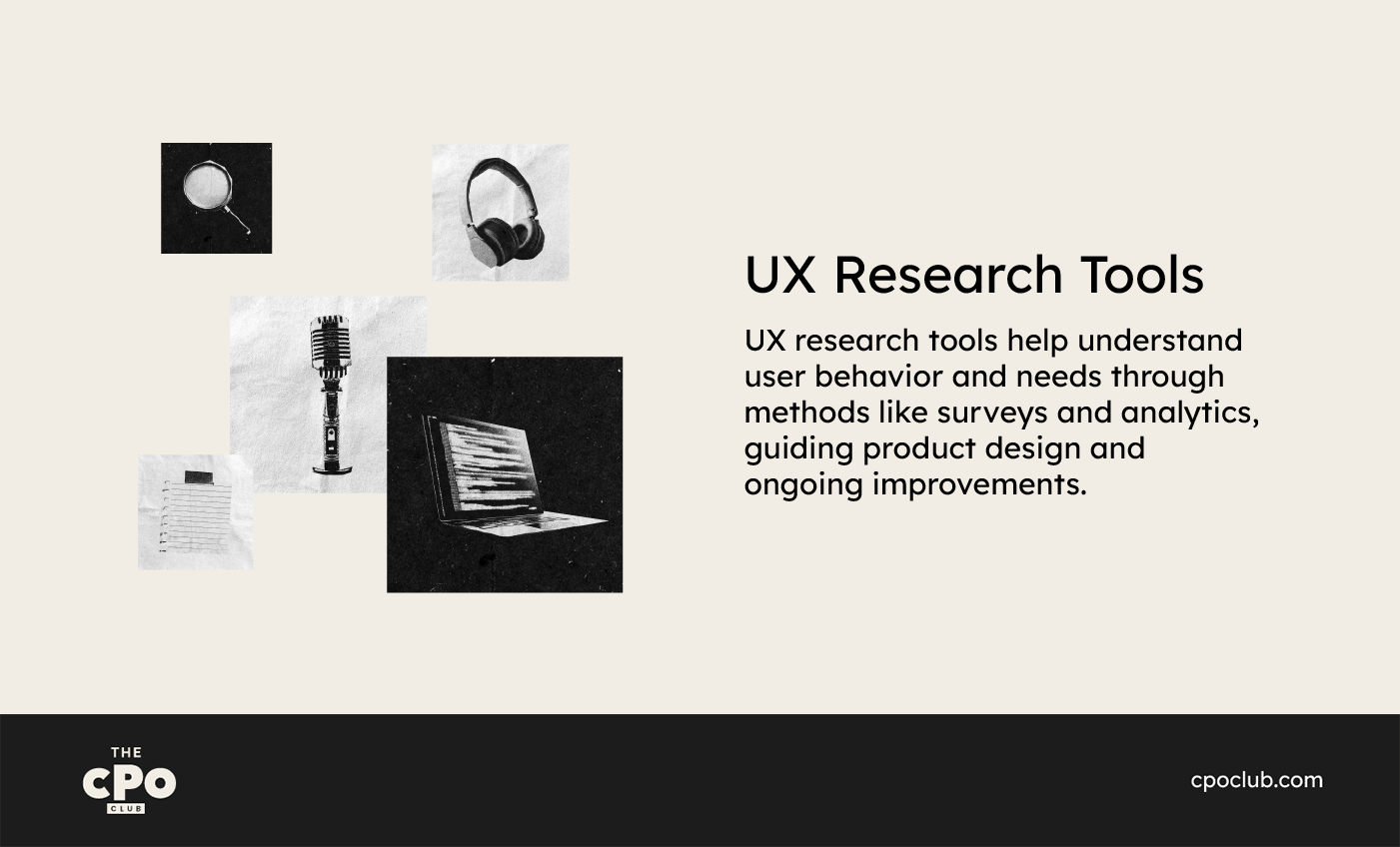 UX Research Tools

UX research tools help understand user behavior and needs through methods like surveys and analytics, guiding product design and ongoing improvements.

THE
CPO
CLUB

cpoclub.com